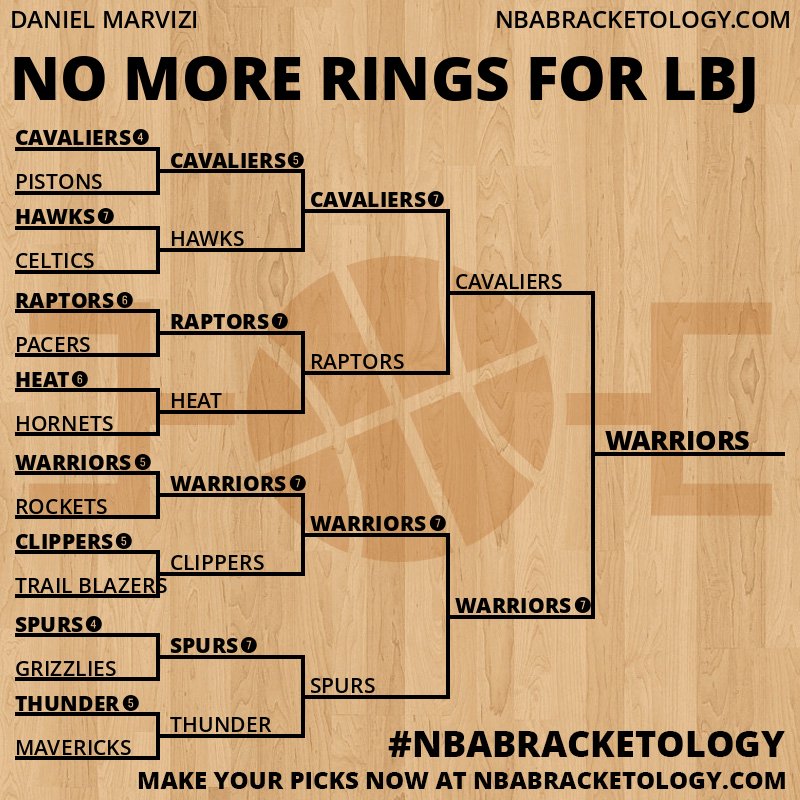 DANIEL MARVIZI
NBABRACKETOLOGY.COM

NO MORE RINGS FOR LBJ

CAVALIERS 4
PISTONS
HAWKS 7
CELTICS
RAPTORS 6
PACERS
HEAT 6
HORNETS
WARRIORS 5
ROCKETS
CLIPPERS 5
TRAIL BLAZERS
SPURS 4
GRIZZLIES
THUNDER 5
MAVERICKS

CAVALIERS 5
HAWKS
RAPTORS 7
HEAT
WARRIORS 7
CLIPPERS
SPURS 7
THUNDER

CAVALIERS 7
RAPTORS
WARRIORS 7
SPURS

CAVALIERS
WARRIORS 7

WARRIORS

#NBABRACKETOLOGY
MAKE YOUR PICKS NOW AT NBABRACKETOLOGY.COM